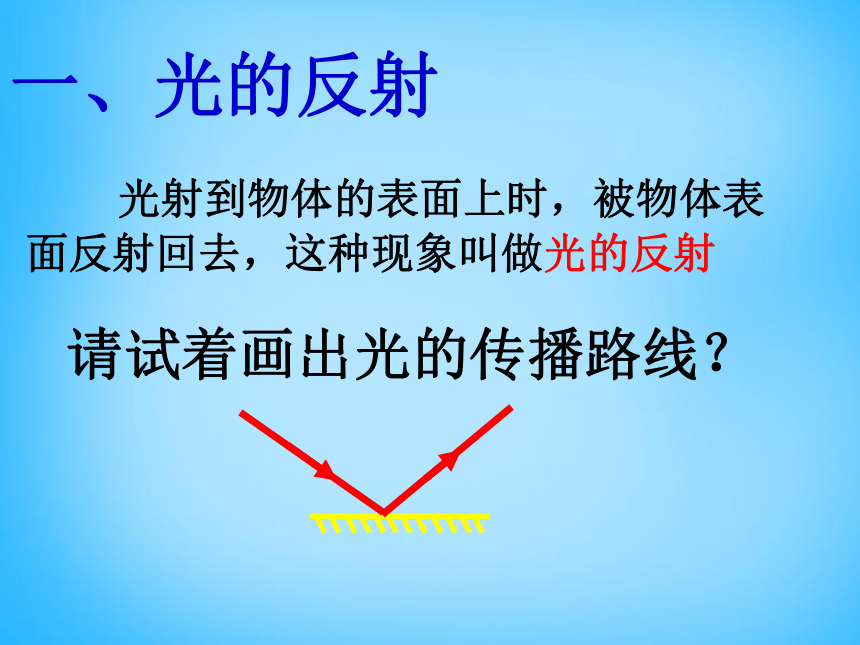 一、光的反射

光射到物体的表面上时，被物体表面反射回去，这种现象叫做光的反射

请试着画出光的传播路线？